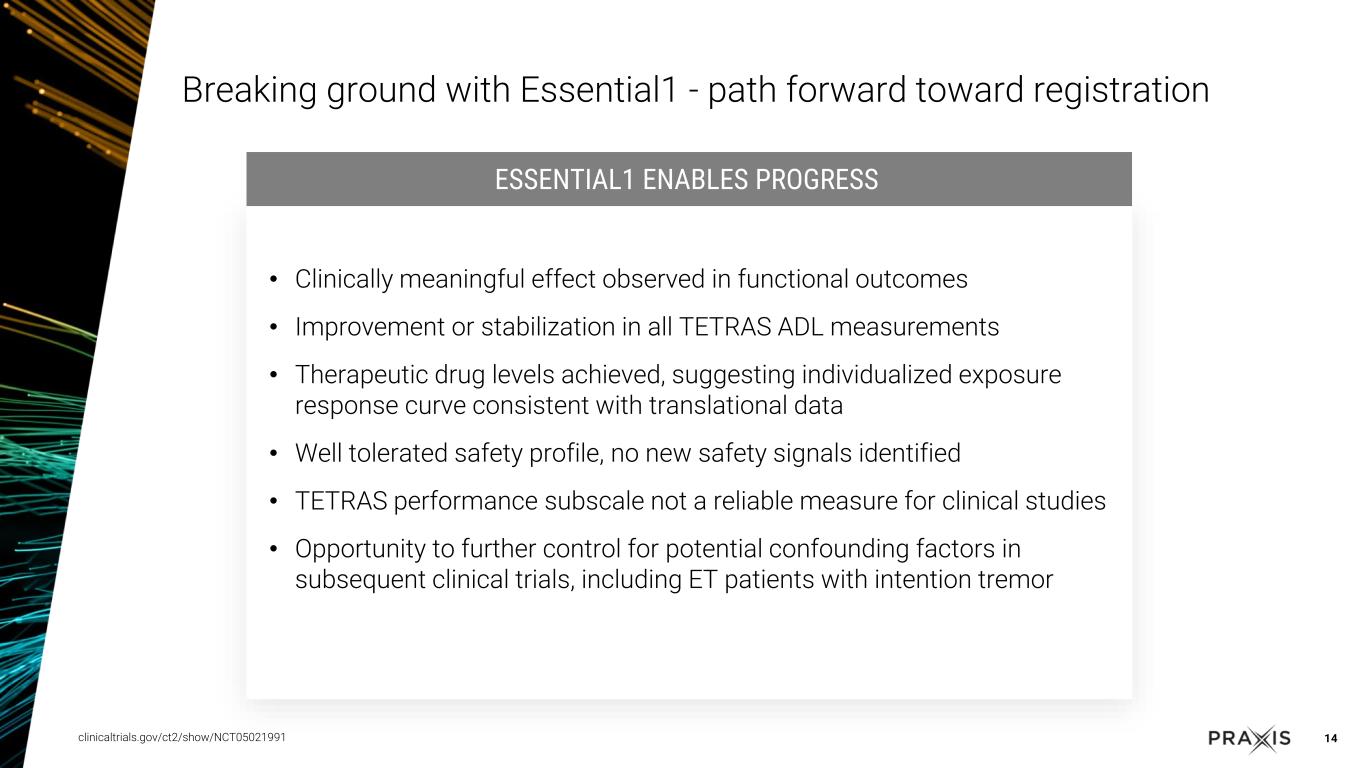 Breaking ground with Essential1 - path forward toward registration

ESSENTIAL1 ENABLES PROGRESS

• Clinically meaningful effect observed in functional outcomes
• Improvement or stabilization in all TETRAS ADL measurements
• Therapeutic drug levels achieved, suggesting individualized exposure response curve consistent with translational data
• Well tolerated safety profile, no new safety signals identified
• TETRAS performance subscale not a reliable measure for clinical studies
• Opportunity to further control for potential confounding factors in subsequent clinical trials, including ET patients with intention tremor

clinicaltrials.gov/ct2/show/NCT05021991

PRAXIS

14